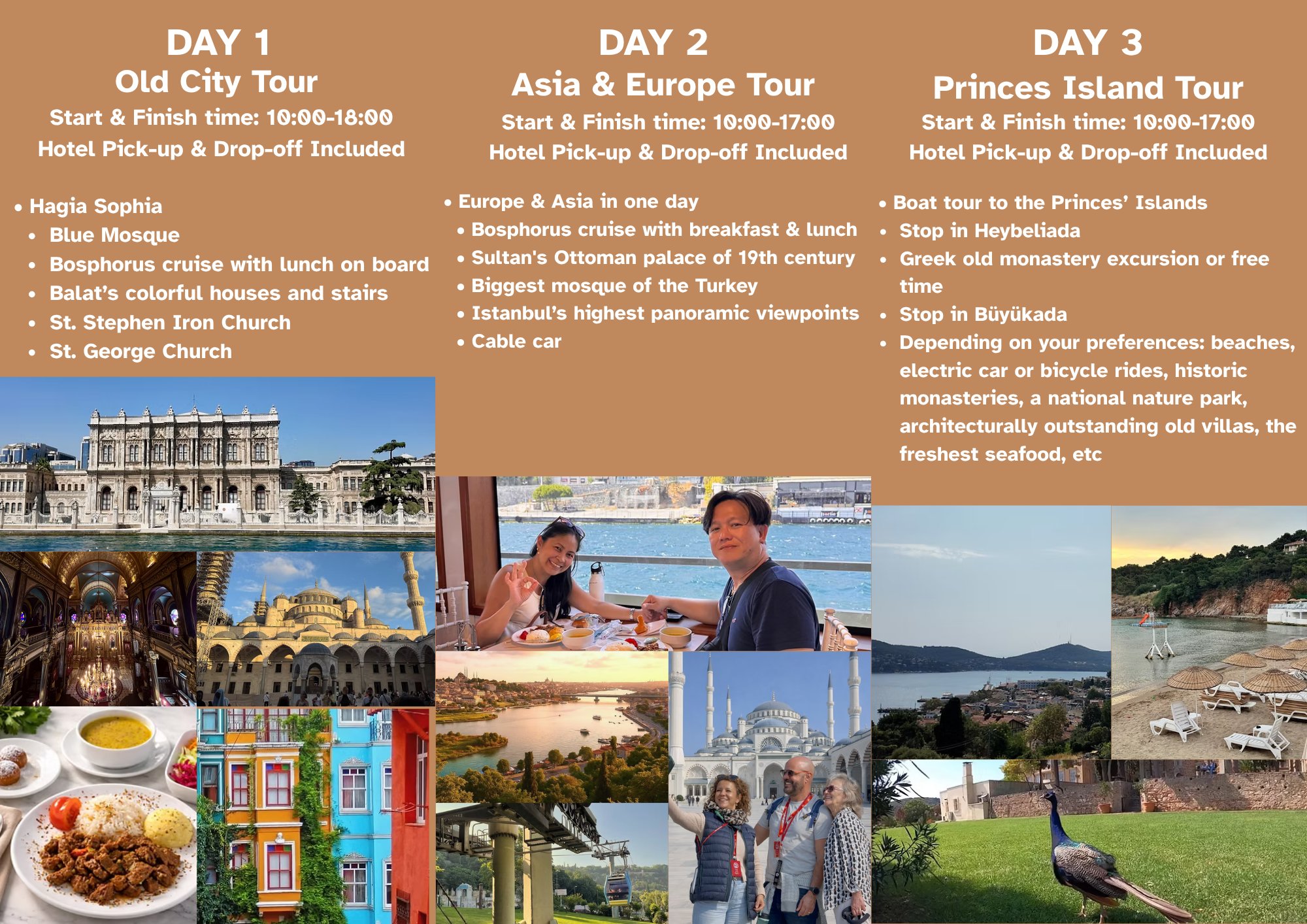 DAY 1
Old City Tour
Start & Finish time: 10:00-18:00
Hotel Pick-up & Drop-off Included

• Hagia Sophia
• Blue Mosque
• Bosphorus cruise with lunch on board
• Balat's colorful houses and stairs
• St. Stephen Iron Church
• St. George Church

DAY 2
Asia & Europe Tour
Start & Finish time: 10:00-17:00
Hotel Pick-up & Drop-off Included

• Europe & Asia in one day
• Bosphorus cruise with breakfast & lunch
• Sultan's Ottoman palace of 19th century
• Biggest mosque of the Turkey
• Istanbul's highest panoramic viewpoints
• Cable car

DAY 3
Princes Island Tour
Start & Finish time: 10:00-17:00
Hotel Pick-up & Drop-off Included

• Boat tour to the Princes' Islands
• Stop in Heybeliada
• Greek old monastery excursion or free time
• Stop in Büyükada
• Depending on your preferences: beaches, electric car or bicycle rides, historic monasteries, a national nature park, architecturally outstanding old villas, the freshest seafood, etc